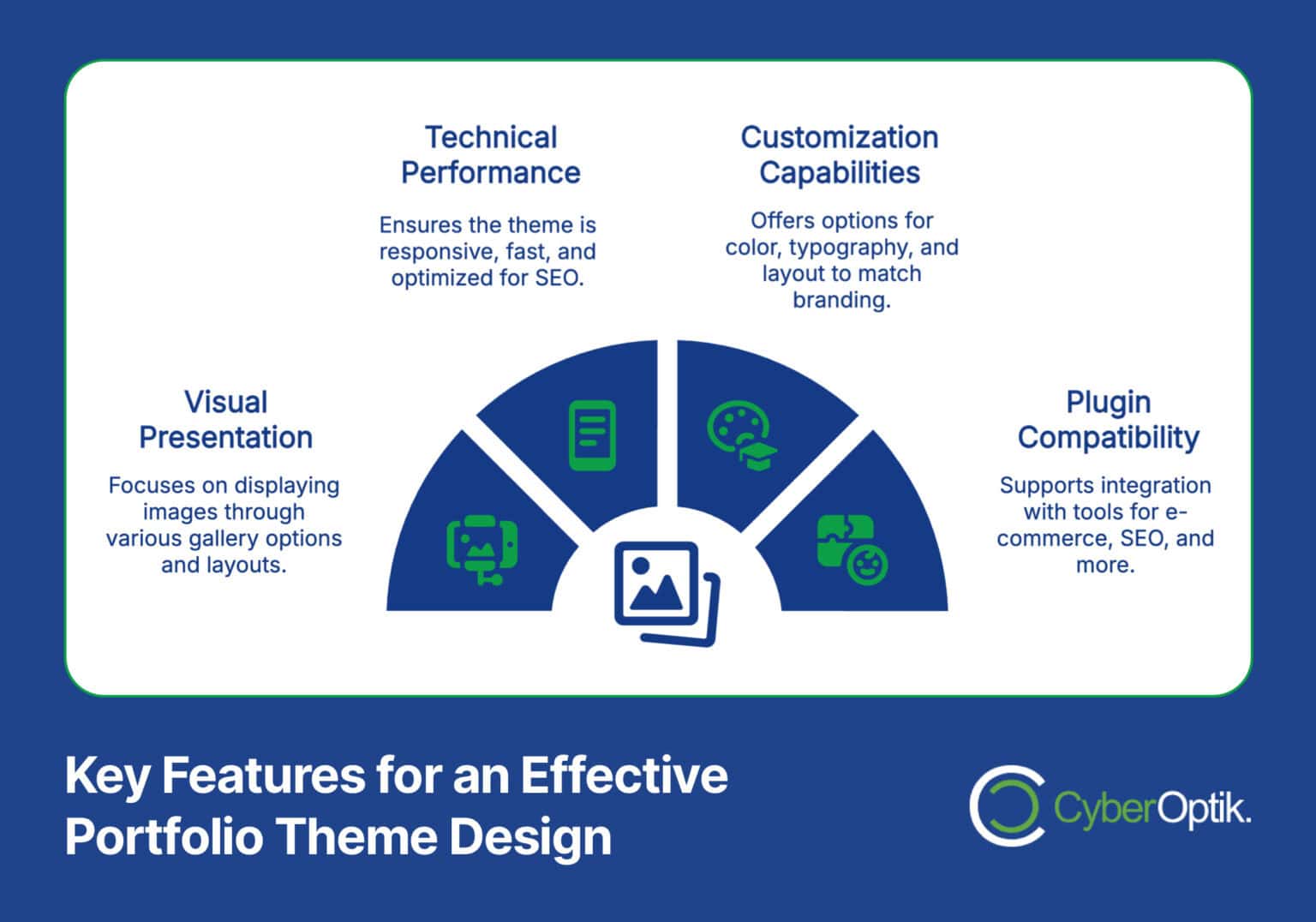 Technical Performance

Ensures the theme is responsive, fast, and optimized for SEO.

Customization Capabilities

Offers options for color, typography, and layout to match branding.

Visual Presentation

Focuses on displaying images through various gallery options and layouts.

Plugin Compatibility

Supports integration with tools for e-commerce, SEO, and more.

Key Features for an Effective Portfolio Theme Design

CyberOptik.